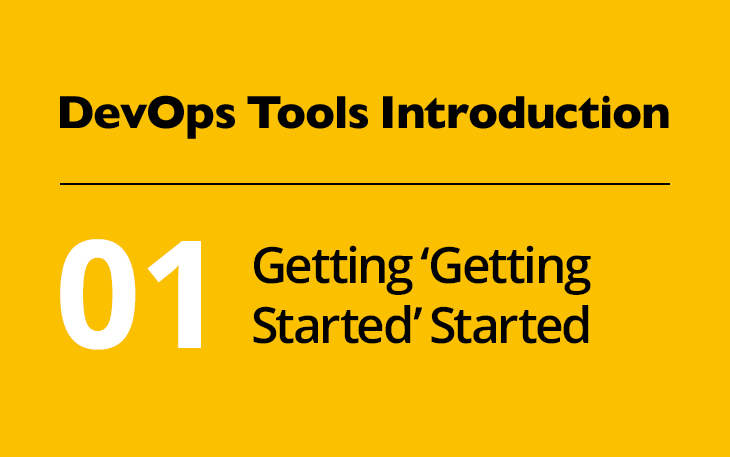 DevOps Tools Introduction

01

Getting ‘Getting Started’ Started